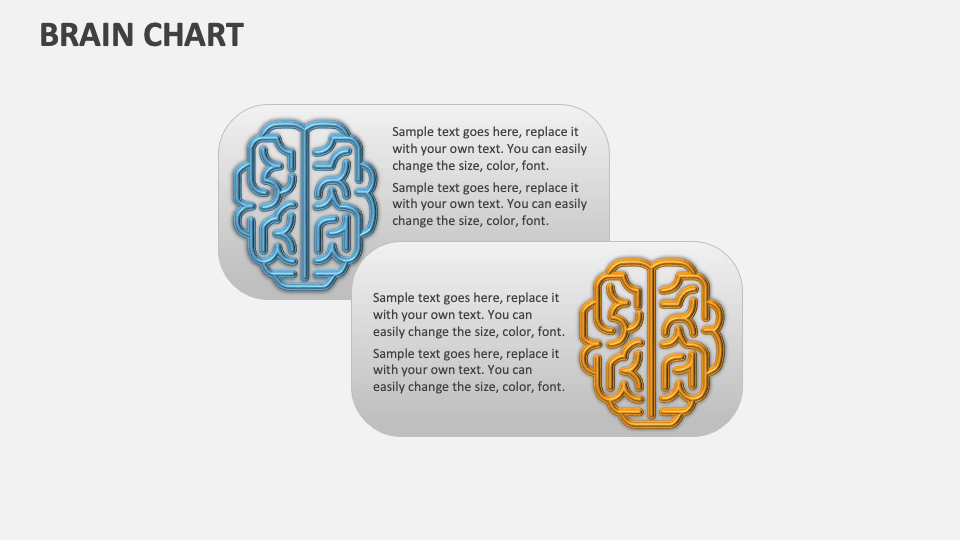 BRAIN CHART

Sample text goes here, replace it with your own text. You can easily change the size, color, font.

Sample text goes here, replace it with your own text. You can easily change the size, color, font.

Sample text goes here, replace it with your own text. You can easily change the size, color, font.

Sample text goes here, replace it with your own text. You can easily change the size, color, font.